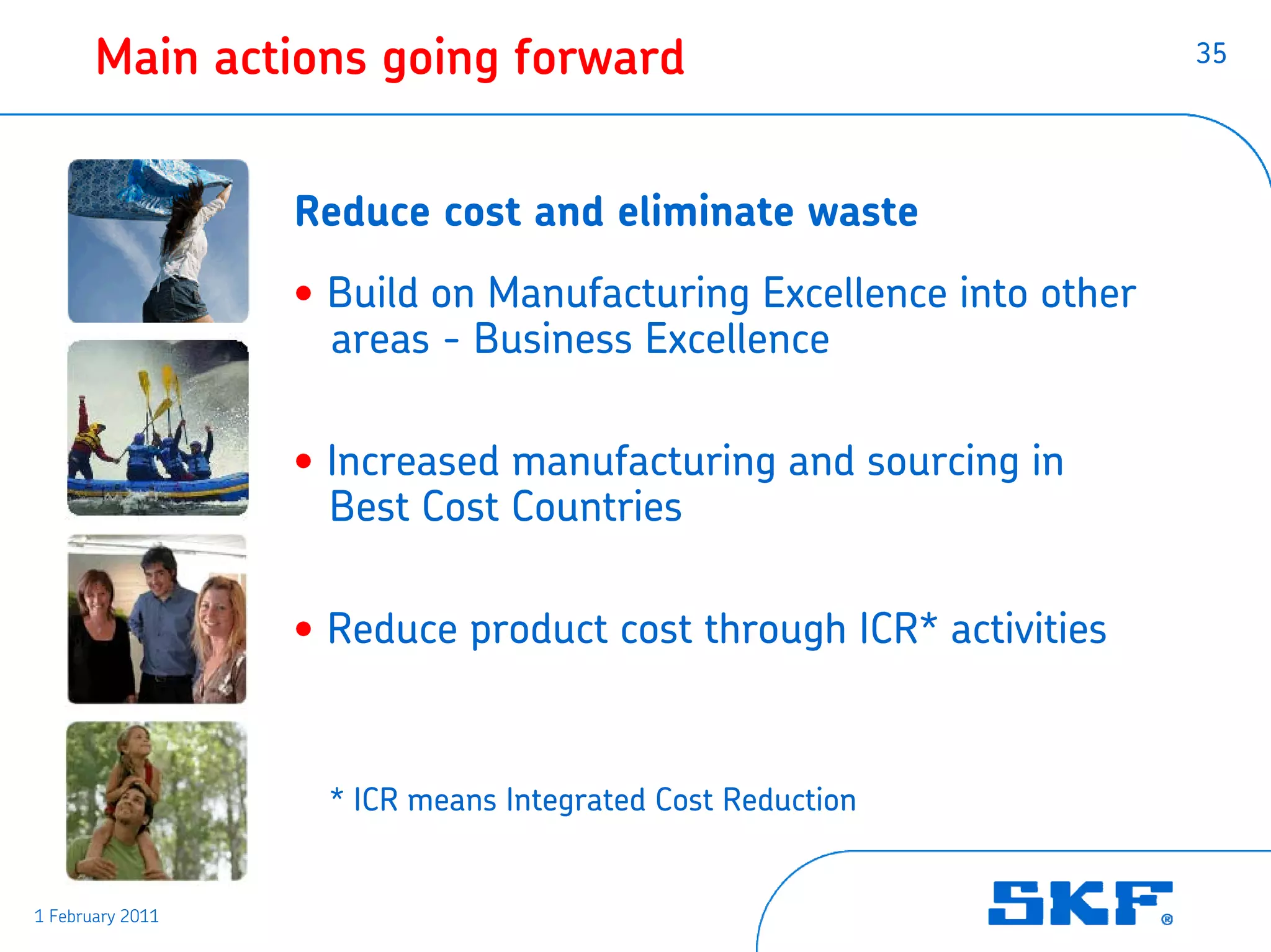 Main actions going forward

35

Reduce cost and eliminate waste

• Build on Manufacturing Excellence into other areas - Business Excellence

• Increased manufacturing and sourcing in Best Cost Countries

• Reduce product cost through ICR* activities

* ICR means Integrated Cost Reduction

1 February 2011

SKF®